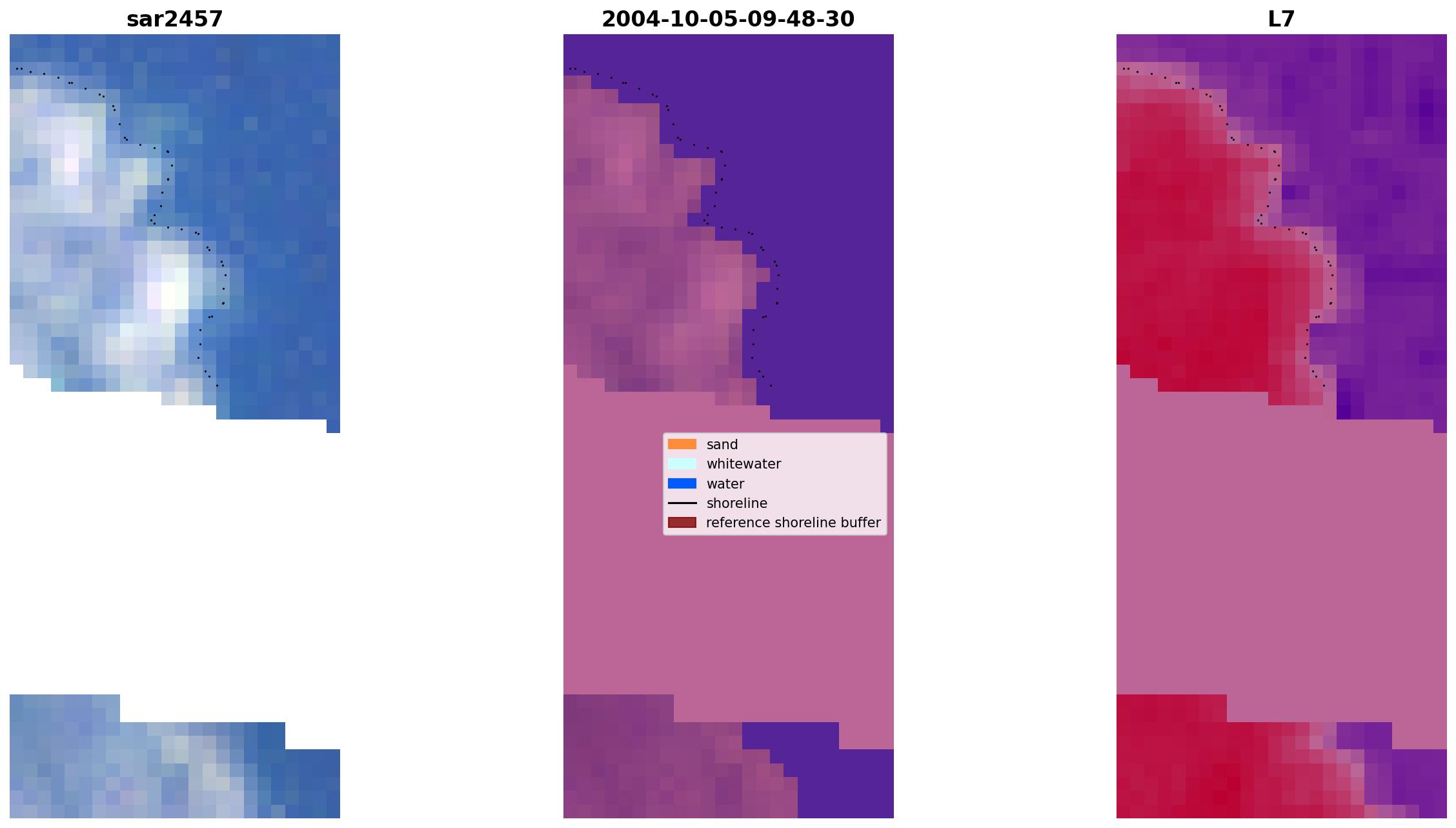 sar2457

2004-10-05-09-48-30

L7

sand
whitewater
water
shoreline
reference shoreline buffer